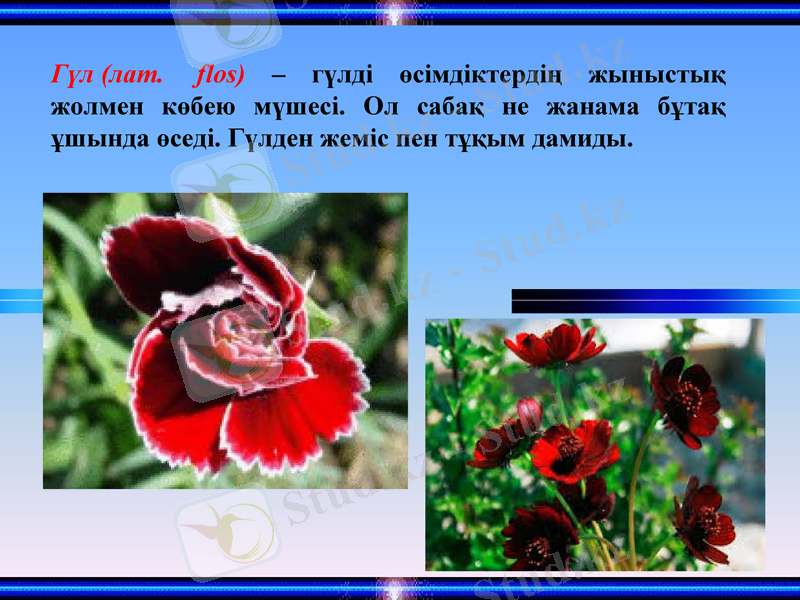 Гүл (лат. flos) – гүлді өсімдіктердің жыныстық жолмен көбею мүшесі. Ол сабақ не жанама бұтақ ұшында өседі. Гүлден жеміс пен тұқым дамиды.

Stud.kz - Stud.kz